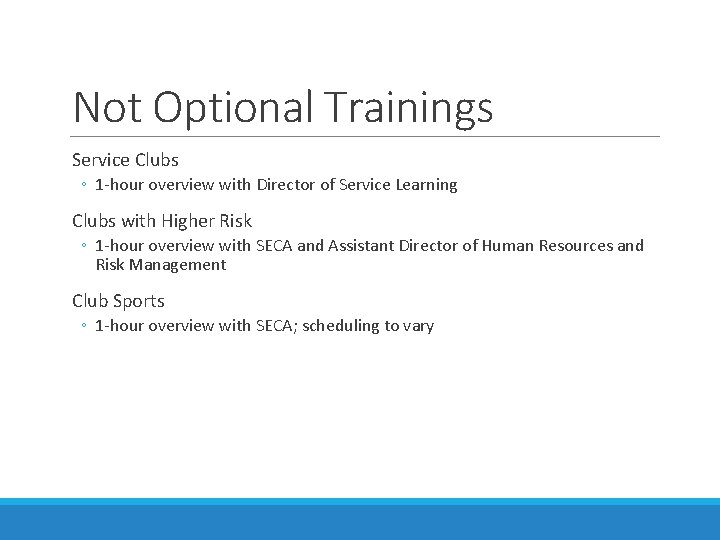 Not Optional Trainings

Service Clubs

◦ 1-hour overview with Director of Service Learning

Clubs with Higher Risk

◦ 1-hour overview with SECA and Assistant Director of Human Resources and Risk Management

Club Sports

◦ 1-hour overview with SECA; scheduling to vary